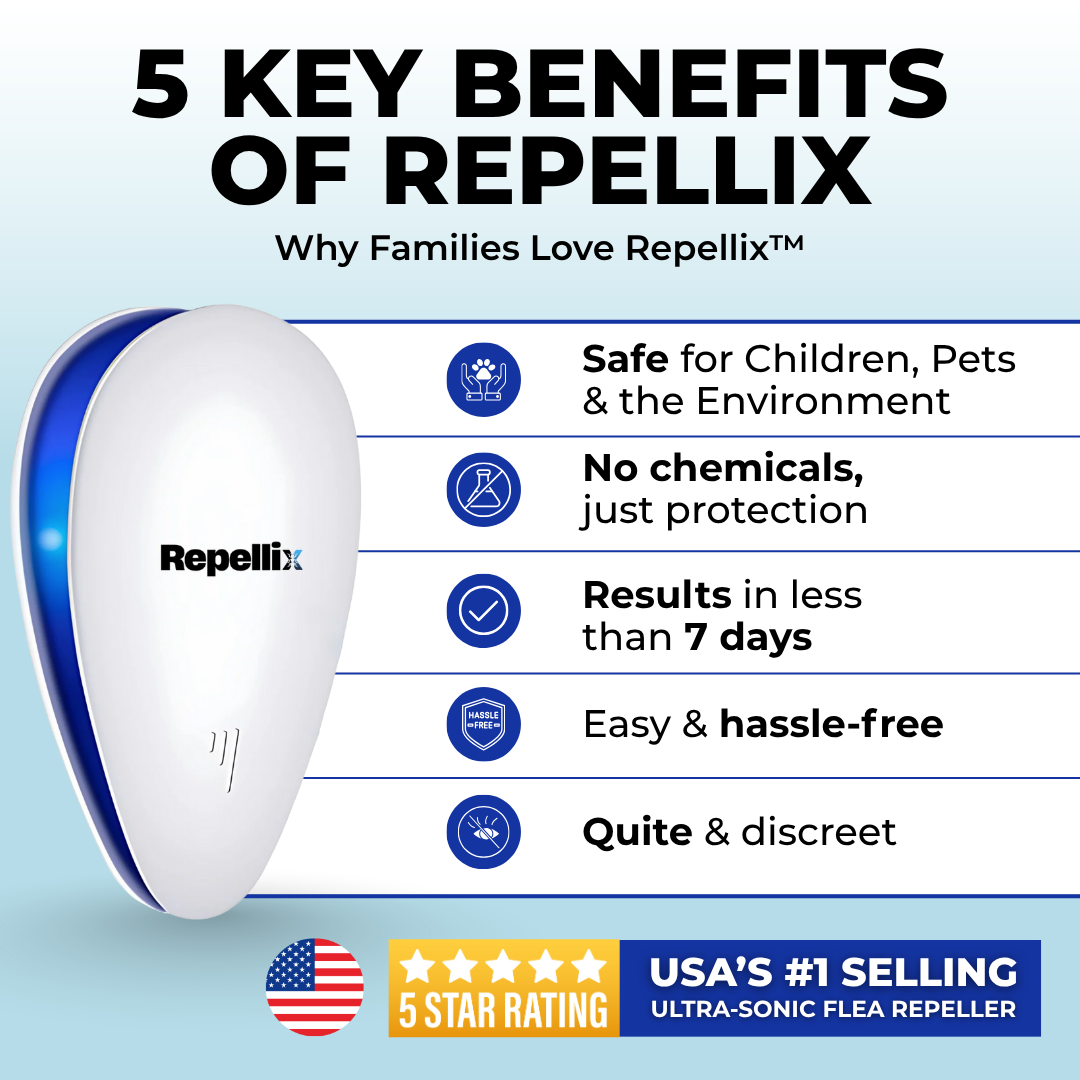 5 KEY BENEFITS OF REPELLIX

Why Families Love Repellix™

Repellix

Safe for Children, Pets & the Environment

No chemicals, just protection

Results in less than 7 days

HASSLE FREE

Easy & hassle-free

Quite & discreet

5 STAR RATING

USA'S #1 SELLING
ULTRA-SONIC FLEA REPELLER